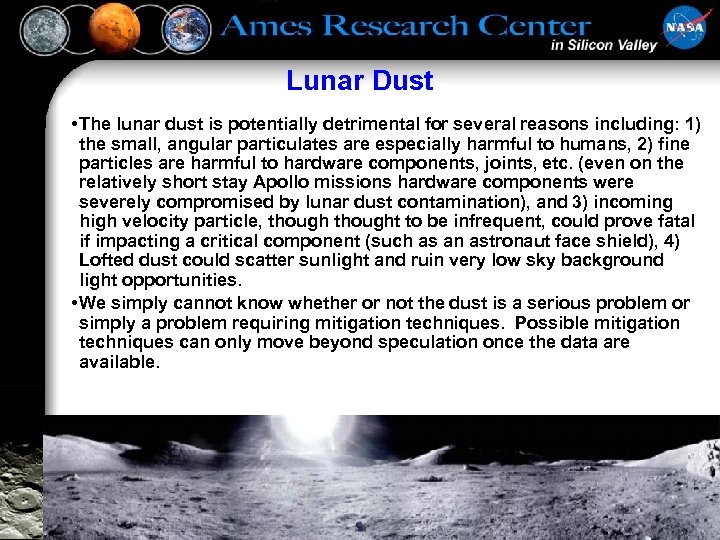 Ames Research Center
in Silicon Valley
NASA

Lunar Dust

•The lunar dust is potentially detrimental for several reasons including: 1) the small, angular particulates are especially harmful to humans, 2) fine particles are harmful to hardware components, joints, etc. (even on the relatively short stay Apollo missions hardware components were severely compromised by lunar dust contamination), and 3) incoming high velocity particle, though thought to be infrequent, could prove fatal if impacting a critical component (such as an astronaut face shield), 4) Lofted dust could scatter sunlight and ruin very low sky background light opportunities.

•We simply cannot know whether or not the dust is a serious problem or simply a problem requiring mitigation techniques. Possible mitigation techniques can only move beyond speculation once the data are available.